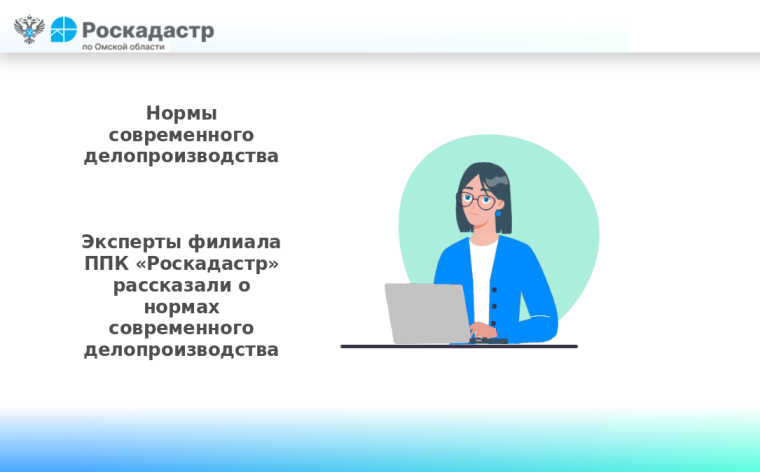 Роскадастр
по Омской области

Нормы современного делопроизводства

Эксперты филиала ППК «Роскадастр» рассказали о нормах современного делопроизводства